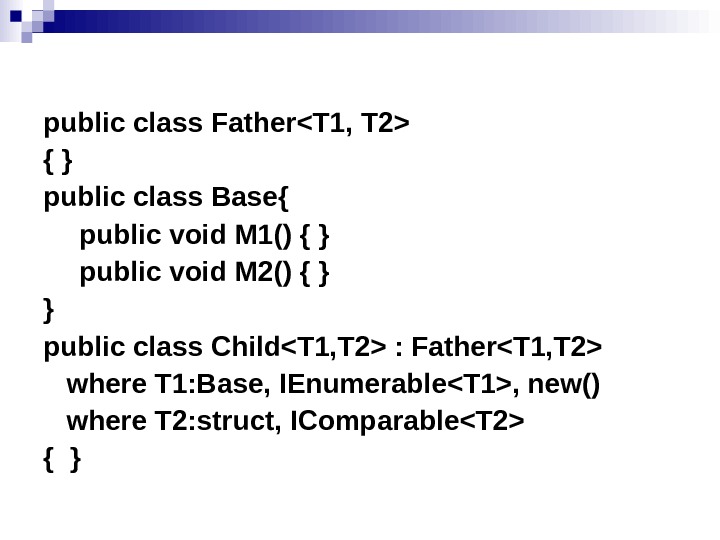 public class Father<T1, T2>
{ }
public class Base{
    public void M1() { }
    public void M2() { }
}
public class Child<T1,T2> : Father<T1,T2>
  where T1:Base, IEnumerable<T1>, new()
  where T2:struct, IComparable<T2>
{  }